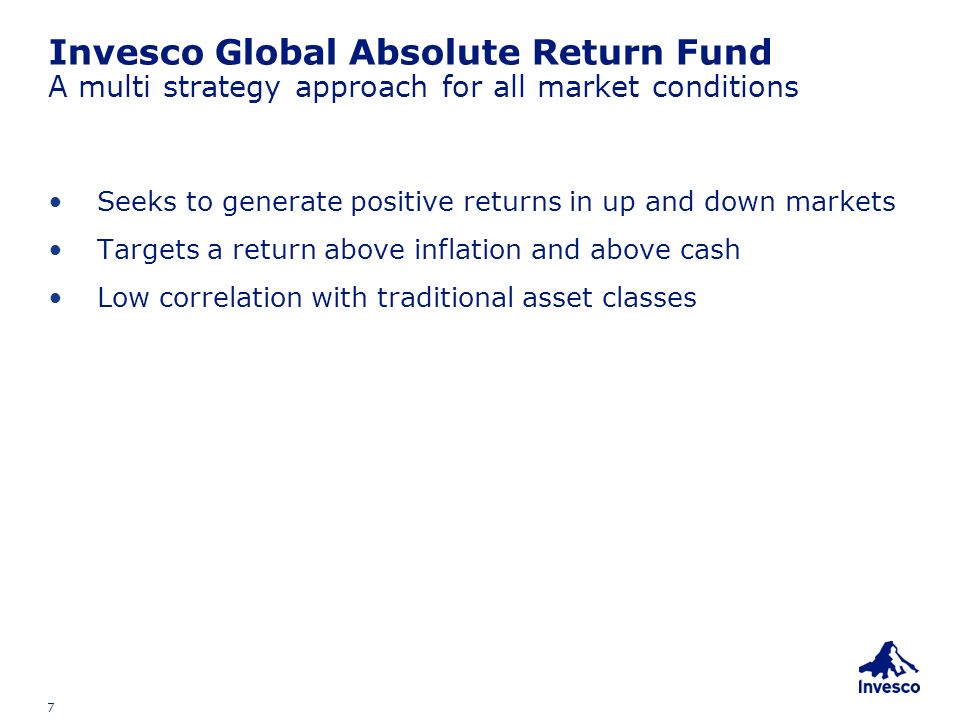 Invesco Global Absolute Return Fund
A multi strategy approach for all market conditions

• Seeks to generate positive returns in up and down markets
• Targets a return above inflation and above cash
• Low correlation with traditional asset classes

7

Invesco